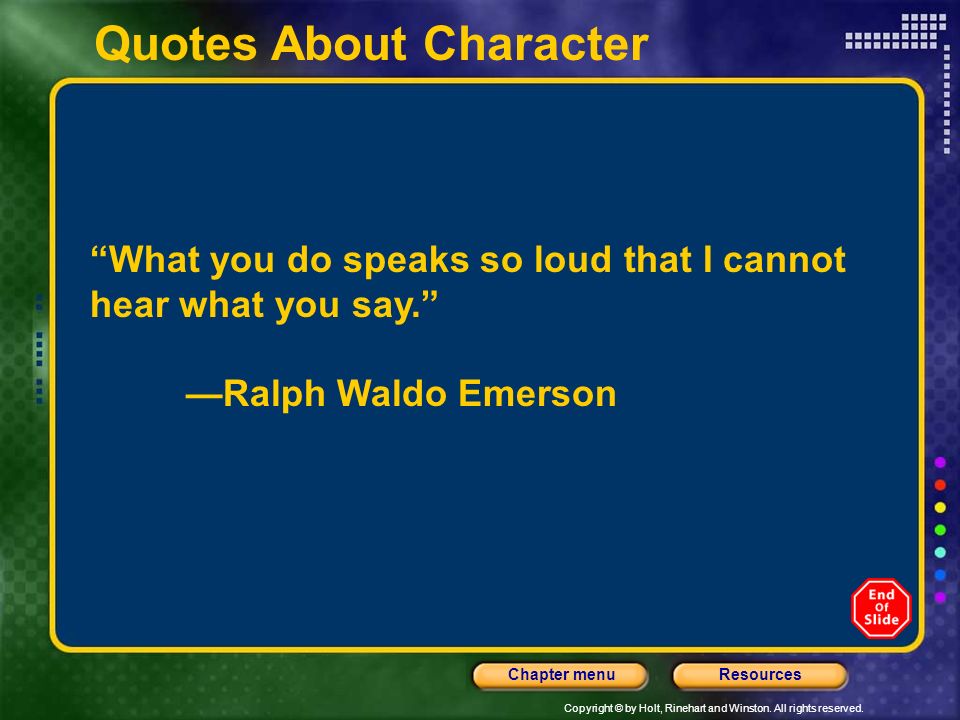 Quotes About Character

“What you do speaks so loud that I cannot hear what you say.”

—Ralph Waldo Emerson

End Of Slide

Chapter menu

Resources

Copyright © by Holt, Rinehart and Winston. All rights reserved.